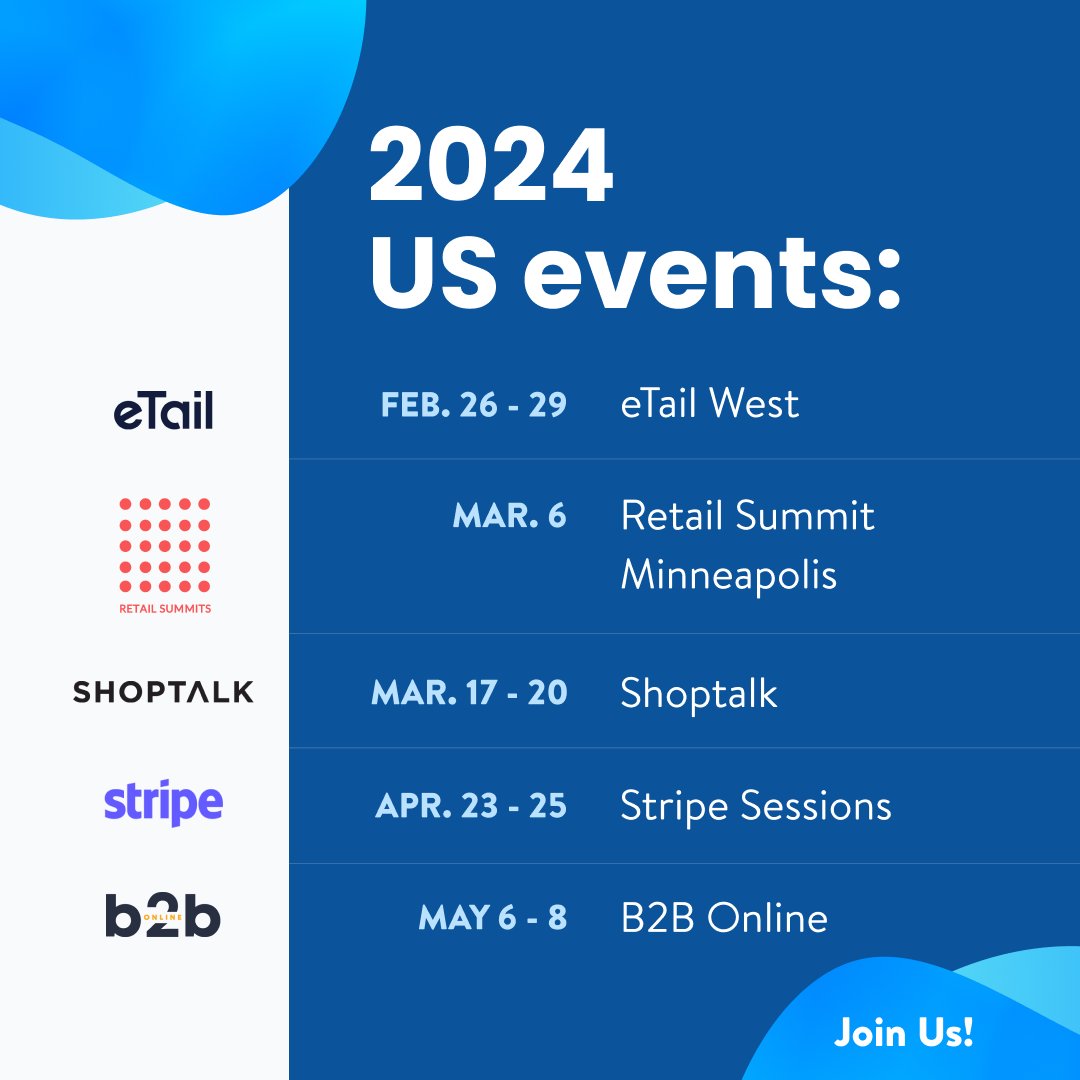 2024
US events:

eTail

FEB. 26 - 29 eTail West

RETAIL SUMMITS

MAR. 6 Retail Summit Minneapolis

SHOPTALK

MAR. 17 - 20 Shoptalk

stripe

APR. 23 - 25 Stripe Sessions

b2b ONLINE

MAY 6 - 8 B2B Online

Join Us!